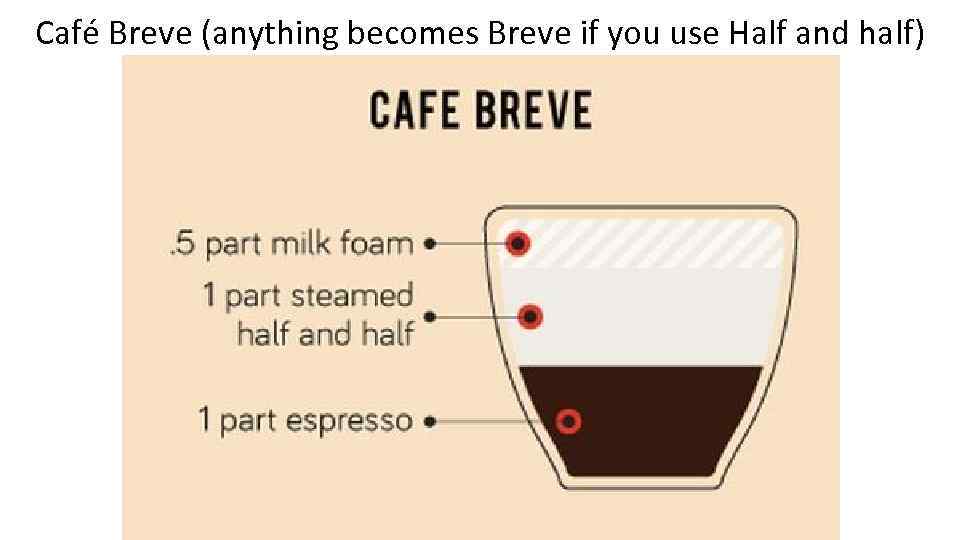 Café Breve (anything becomes Breve if you use Half and half)

CAFE BREVE

.5 part milk foam

1 part steamed half and half

1 part espresso